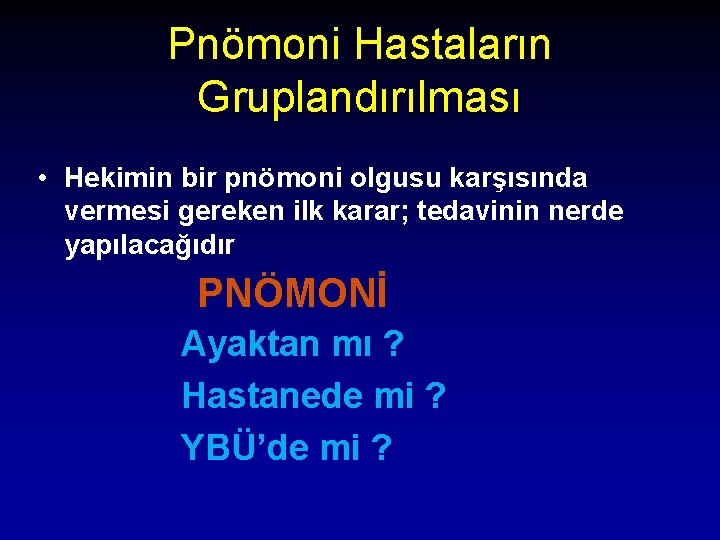 Pnömoni Hastaların Gruplandırılması

• Hekimin bir pnömoni olgusu karşısında vermesi gereken ilk karar; tedavinin nerde yapılacağıdır

PNÖMONİ

Ayaktan mı ?

Hastanede mi ?

YBÜ'de mi ?